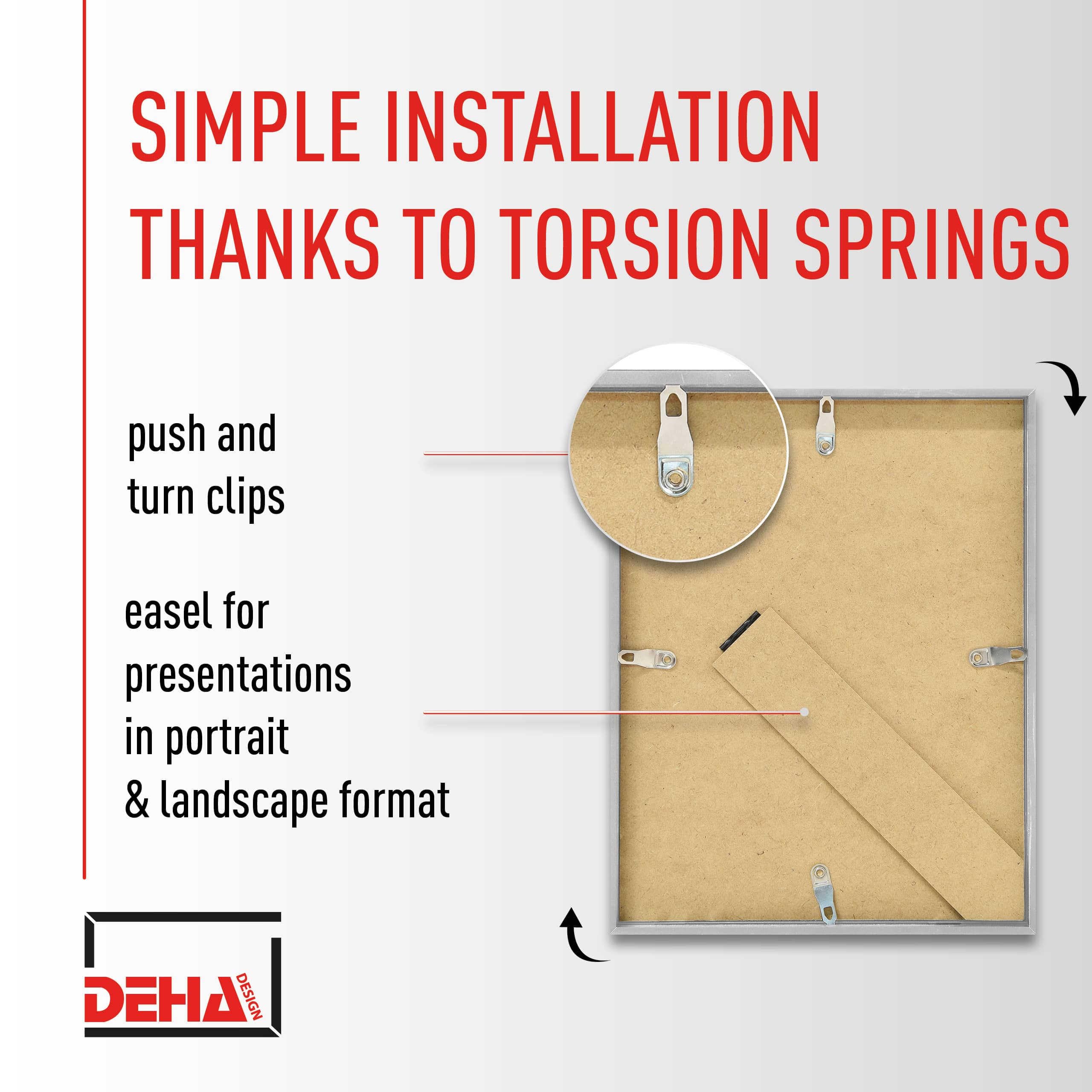 SIMPLE INSTALLATION THANKS TO TORSION SPRINGS

push and turn clips

easel for presentations in portrait & landscape format

DEHA DESIGN